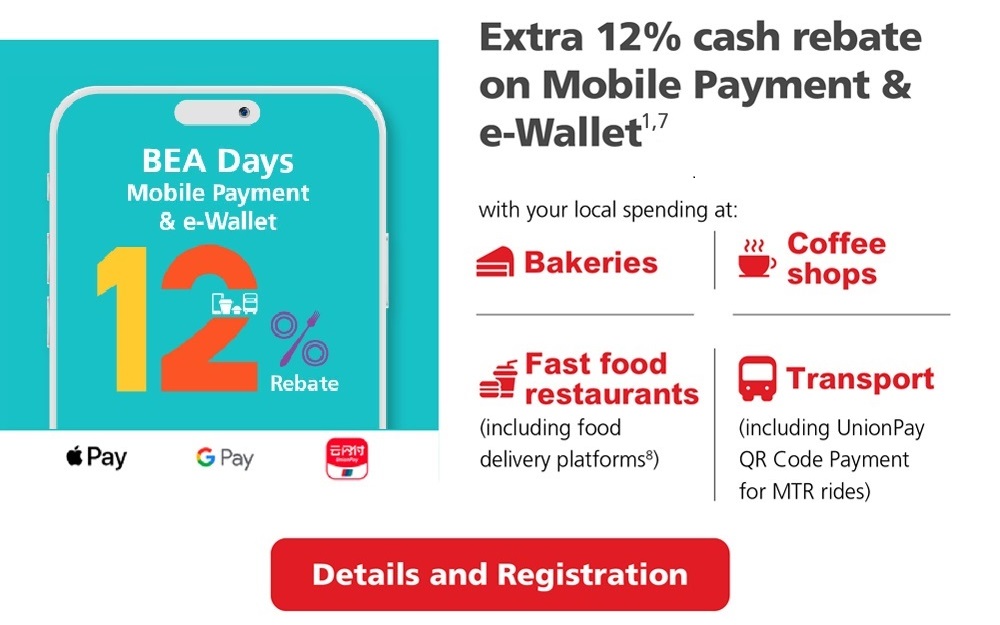 BEA Days
Mobile Payment & e-Wallet
12%
Rebate

Pay
G Pay
云闪付
UnionPay

Extra 12% cash rebate on Mobile Payment & e-Wallet$^{1,7}$

with your local spending at:

Bakeries

Coffee shops

Fast food restaurants
(including food delivery platforms$^{8}$)

Transport
(including UnionPay QR Code Payment for MTR rides)

Details and Registration